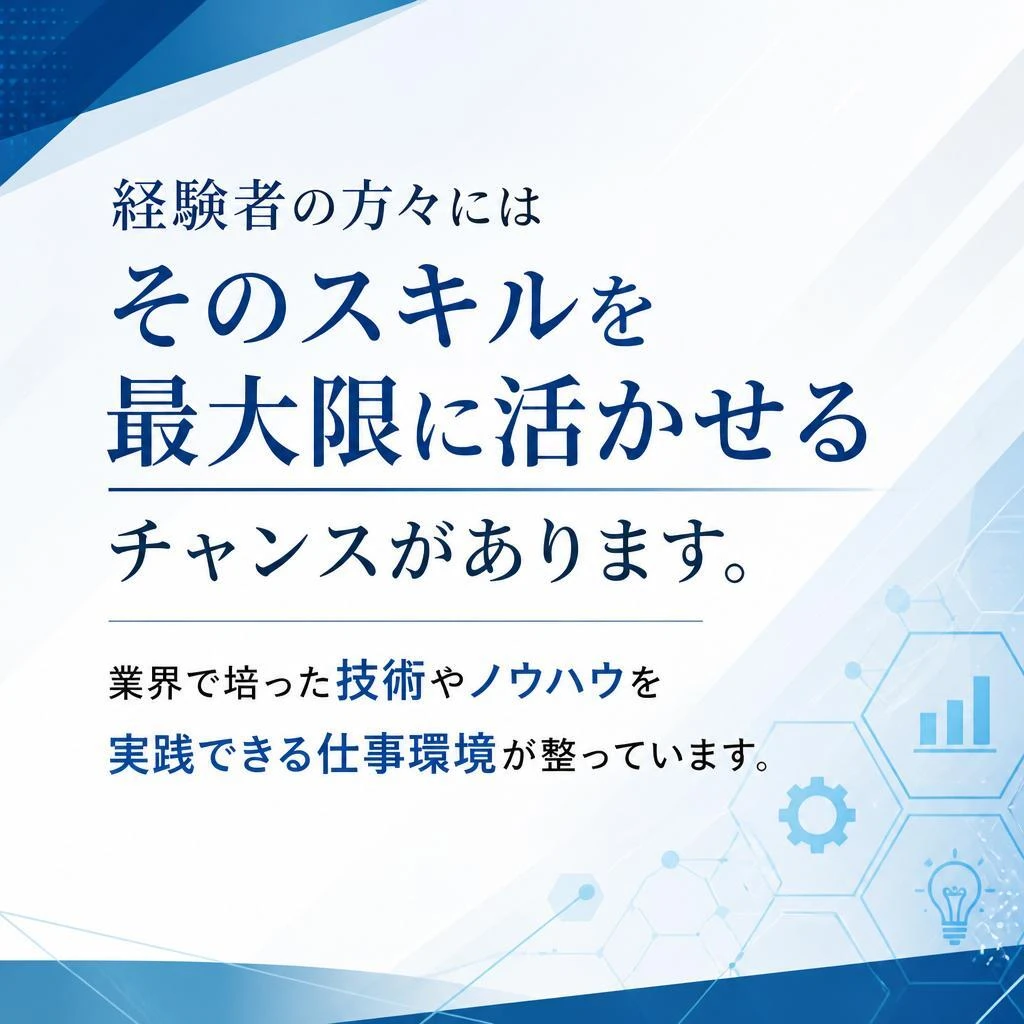 経験者の方々には
そのスキルを
最大限に活かせる
チャンスがあります。

業界で培った技術やノウハウを
実践できる仕事環境が整っています。